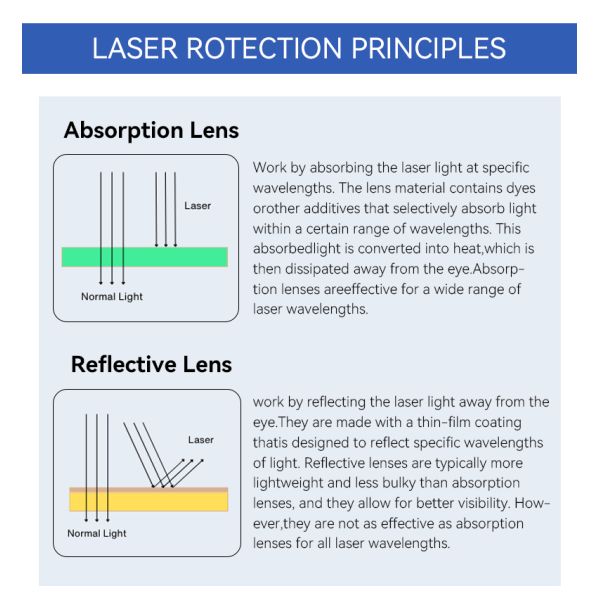 LASER ROTECTION PRINCIPLES

Absorption Lens

Laser

Normal Light

Work by absorbing the laser light at specific wavelengths. The lens material contains dyes orother additives that selectively absorb light within a certain range of wavelengths. This absorbedlight is converted into heat,which is then dissipated away from the eye.Absorption lenses areeffective for a wide range of laser wavelengths.

Reflective Lens

Laser

Normal Light

work by reflecting the laser light away from the eye.They are made with a thin-film coating thatis designed to reflect specific wavelengths of light. Reflective lenses are typically more lightweight and less bulky than absorption lenses, and they allow for better visibility. However,they are not as effective as absorption lenses for all laser wavelengths.